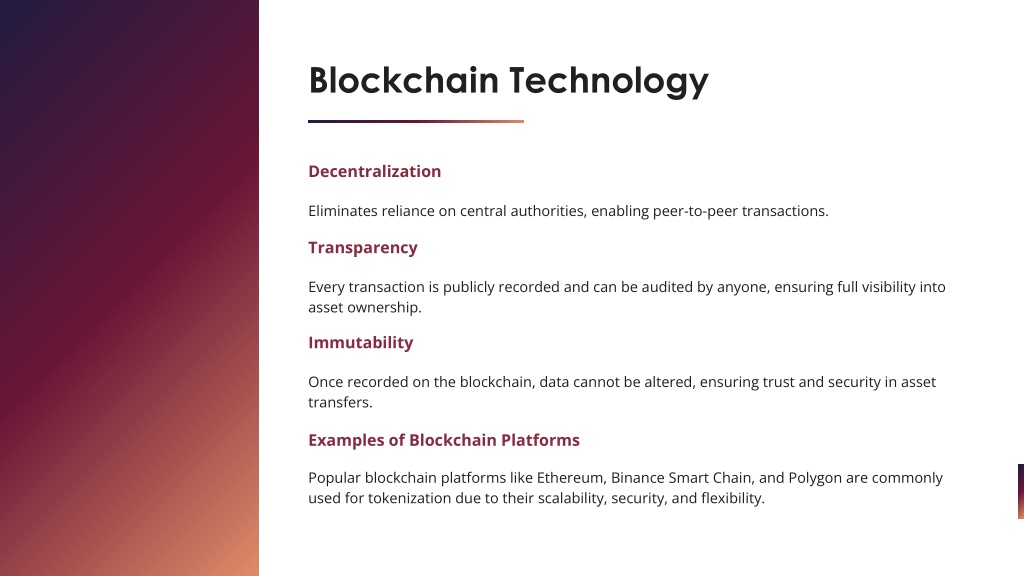 Blockchain Technology

Decentralization

Eliminates reliance on central authorities, enabling peer-to-peer transactions.

Transparency

Every transaction is publicly recorded and can be audited by anyone, ensuring full visibility into asset ownership.

Immutability

Once recorded on the blockchain, data cannot be altered, ensuring trust and security in asset transfers.

Examples of Blockchain Platforms

Popular blockchain platforms like Ethereum, Binance Smart Chain, and Polygon are commonly used for tokenization due to their scalability, security, and flexibility.